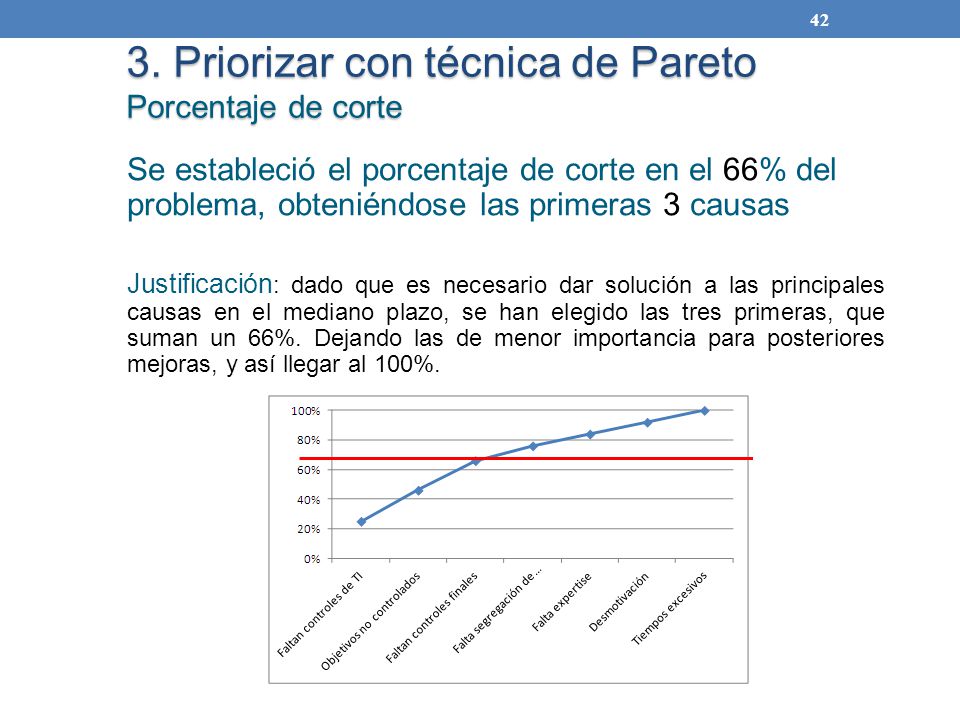 42

3. Priorizar con técnica de Pareto
Porcentaje de corte

Se estableció el porcentaje de corte en el 66% del problema, obteniéndose las primeras 3 causas

Justificación: dado que es necesario dar solución a las principales causas en el mediano plazo, se han elegido las tres primeras, que suman un 66%. Dejando las de menor importancia para posteriores mejoras, y así llegar al 100%.

100%
80%
60%
40%
20%
0%

Faltan controles de TI
Objetivos no controlados
Faltan controles finales
Falta segregación de...
Falta expertise
Desmotivación
Tiempos excesivos